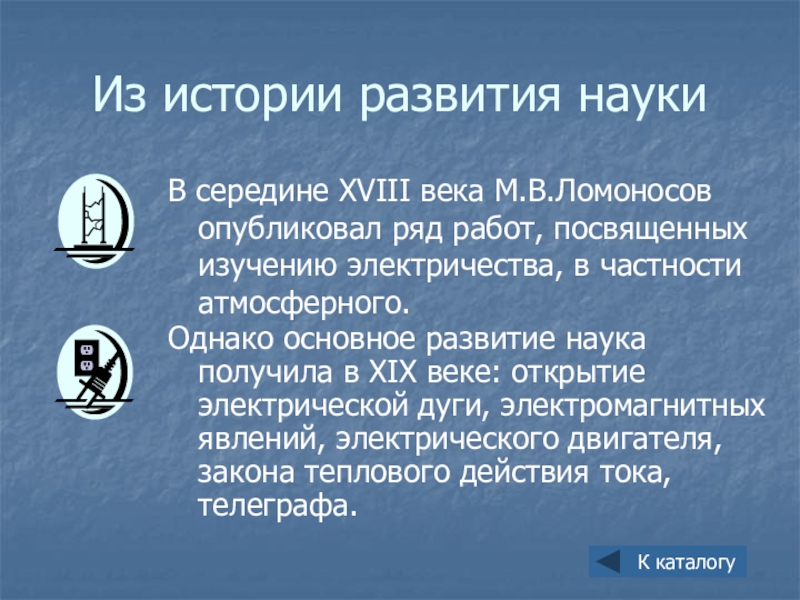 Из истории развития науки

В середине XVIII века М.В.Ломоносов опубликовал ряд работ, посвященных изучению электричества, в частности атмосферного.

Однако основное развитие наука получила в XIX веке: открытие электрической дуги, электромагнитных явлений, электрического двигателя, закона теплового действия тока, телеграфа.

К каталогу